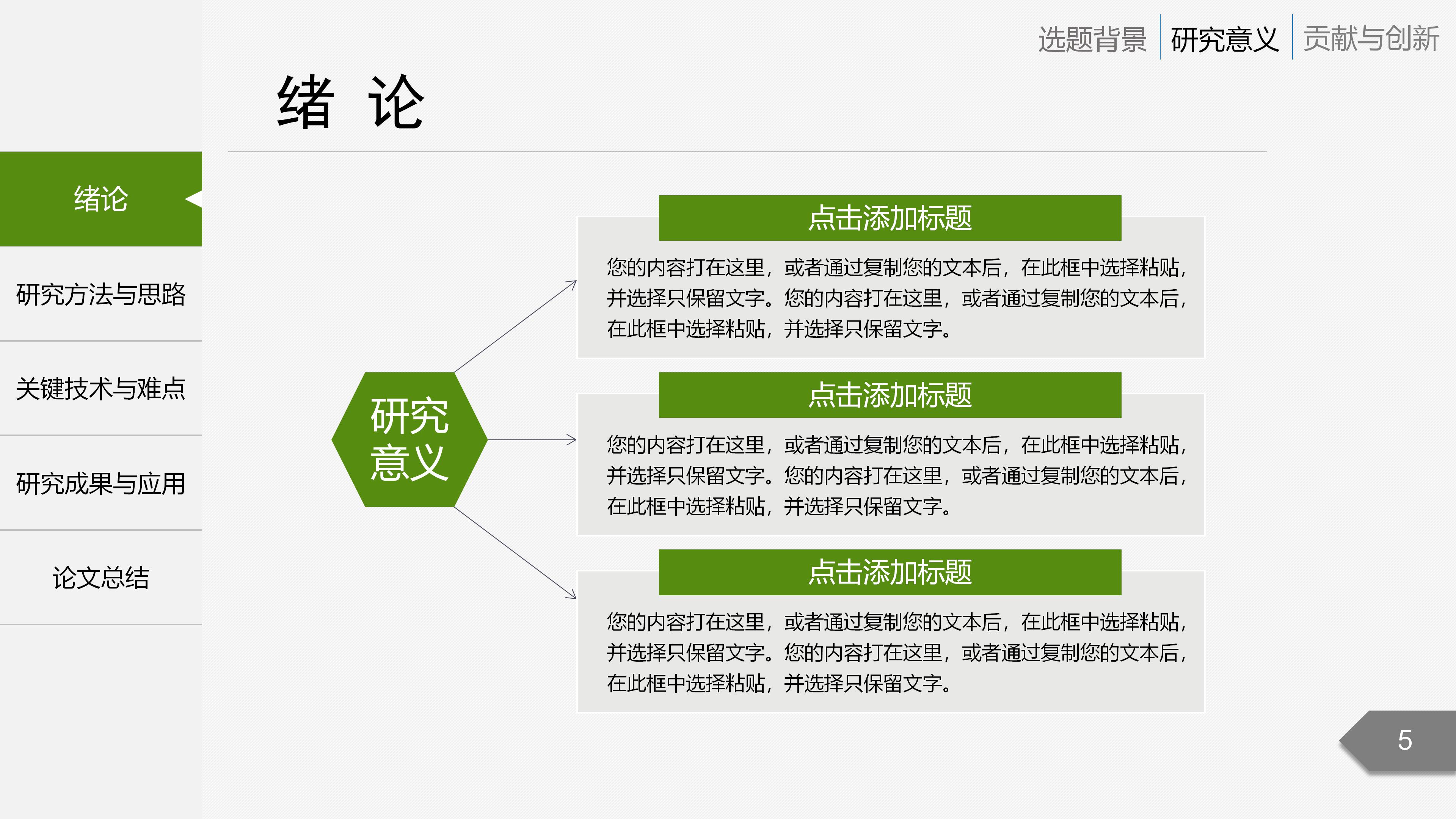 选题背景 研究意义 贡献与创新

绪 论

绪论

研究方法与思路

关键技术与难点

研究成果与应用

论文总结

研究意义

点击添加标题

您的内容打在这里，或者通过复制您的文本后，在此框中选择粘贴，并选择只保留文字。您的内容打在这里，或者通过复制您的文本后，在此框中选择粘贴，并选择只保留文字。

点击添加标题

您的内容打在这里，或者通过复制您的文本后，在此框中选择粘贴，并选择只保留文字。您的内容打在这里，或者通过复制您的文本后，在此框中选择粘贴，并选择只保留文字。

点击添加标题

您的内容打在这里，或者通过复制您的文本后，在此框中选择粘贴，并选择只保留文字。您的内容打在这里，或者通过复制您的文本后，在此框中选择粘贴，并选择只保留文字。

5